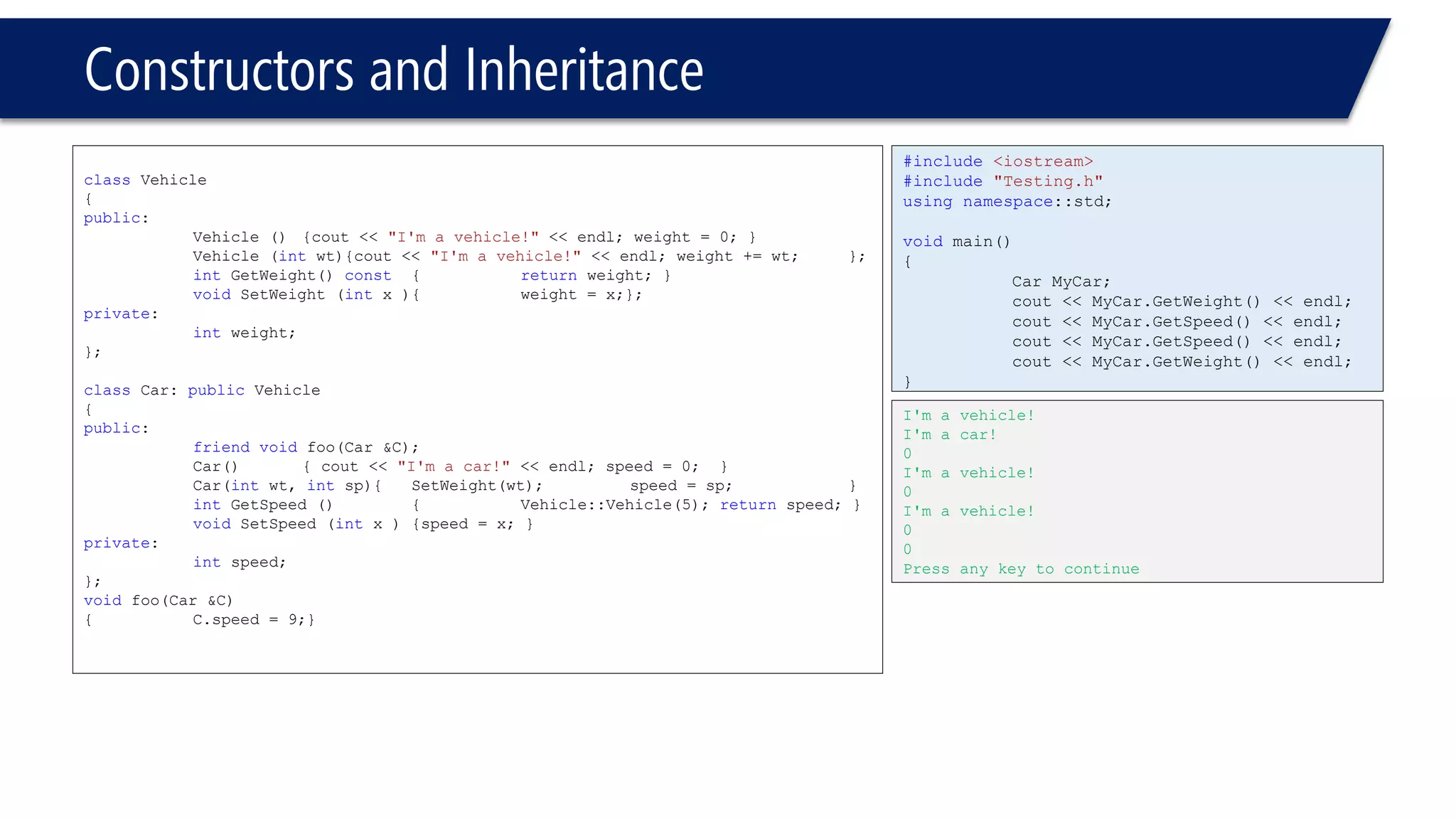 Constructors and Inheritance

class Vehicle
{
public:
Vehicle () {cout << "I'm a vehicle!" << endl; weight = 0; }
Vehicle (int wt){cout << "I'm a vehicle!" << endl; weight += wt; };
int GetWeight() const { return weight; }
void SetWeight (int x ){ weight = x;};
private:
int weight;
};

class Car: public Vehicle
{
public:
friend void foo(Car &C);
Car() { cout << "I'm a car!" << endl; speed = 0; }
Car(int wt, int sp){ SetWeight(wt); speed = sp; }
int GetSpeed () { Vehicle::Vehicle(5); return speed; }
void SetSpeed (int x ) {speed = x; }
private:
int speed;
};
void foo(Car &C)
{ C.speed = 9;}

#include <iostream>
#include "Testing.h"
using namespace::std;

void main()
{
Car MyCar;
cout << MyCar.GetWeight() << endl;
cout << MyCar.GetSpeed() << endl;
cout << MyCar.GetSpeed() << endl;
cout << MyCar.GetWeight() << endl;
}

I'm a vehicle!
I'm a car!
0
I'm a vehicle!
0
I'm a vehicle!
0
0
Press any key to continue